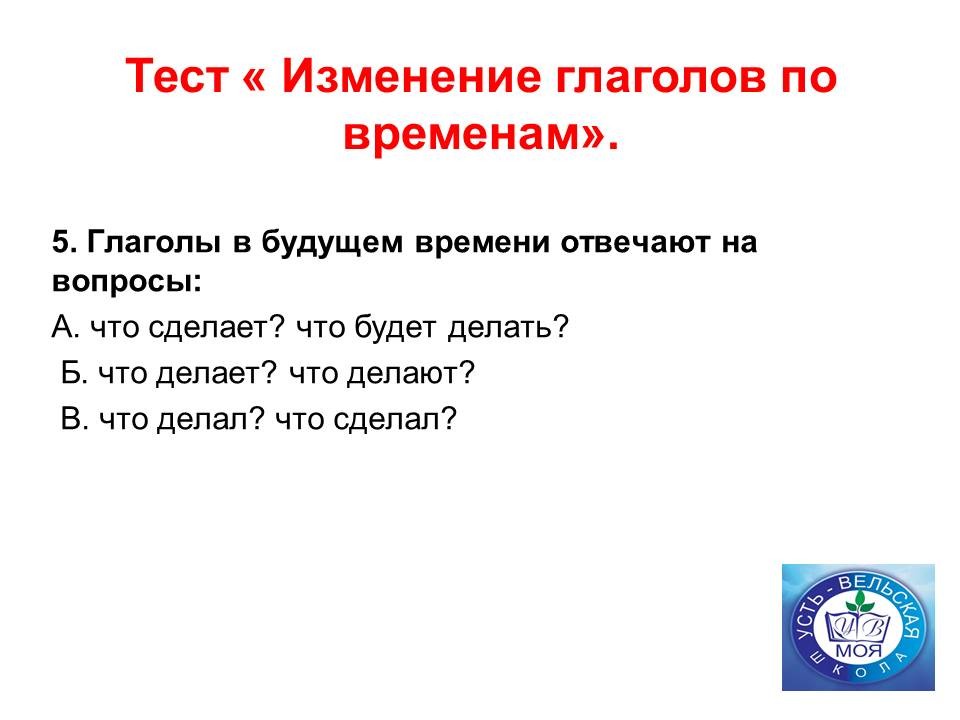 Тест « Изменение глаголов по временам».

5. Глаголы в будущем времени отвечают на вопросы:

А. что сделает? что будет делать?

Б. что делает? что делают?

В. что делал? что сделал?

УСТЬ - ВЕЛЬСКАЯ ШКОЛА
УВ
МОЯ